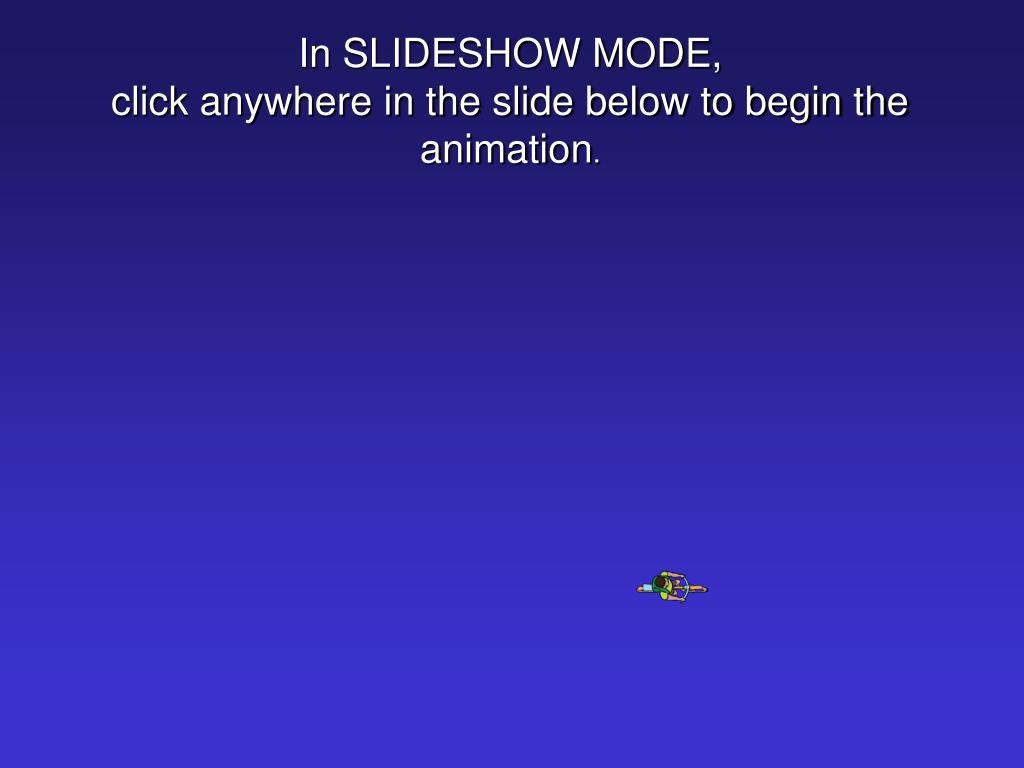 In SLIDESHOW MODE,
click anywhere in the slide below to begin the animation.